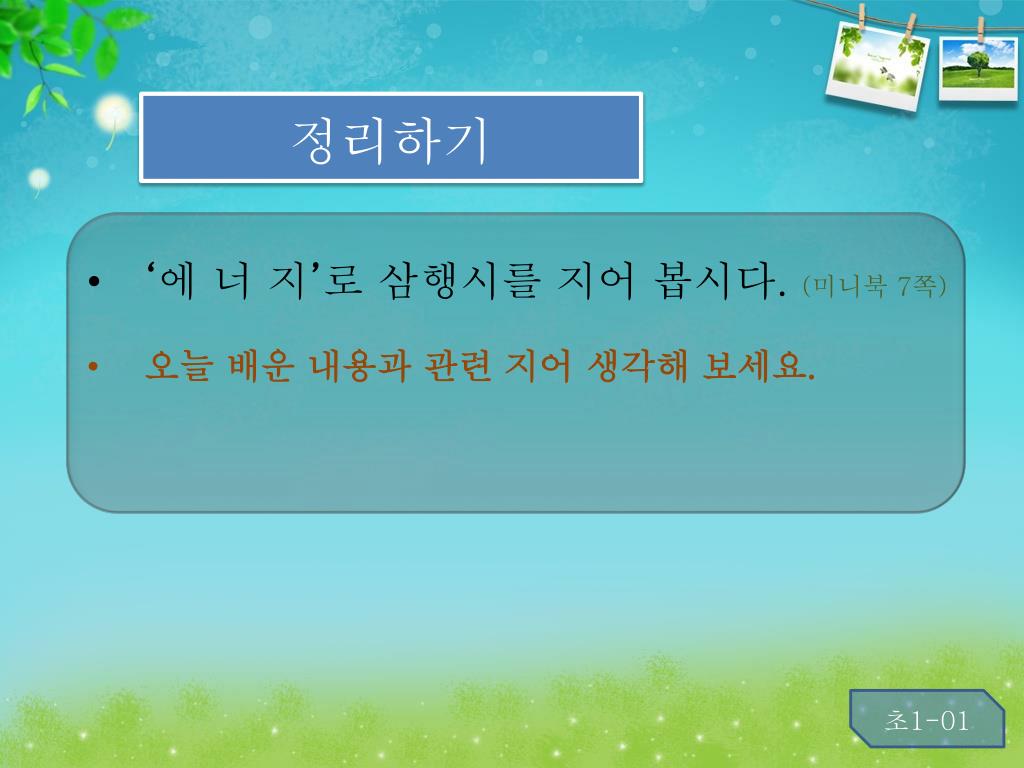 정리하기

• ‘에 너 지’로 삼행시를 지어 봅시다. (미니북 7쪽)

• 오늘 배운 내용과 관련 지어 생각해 보세요.

초1-01